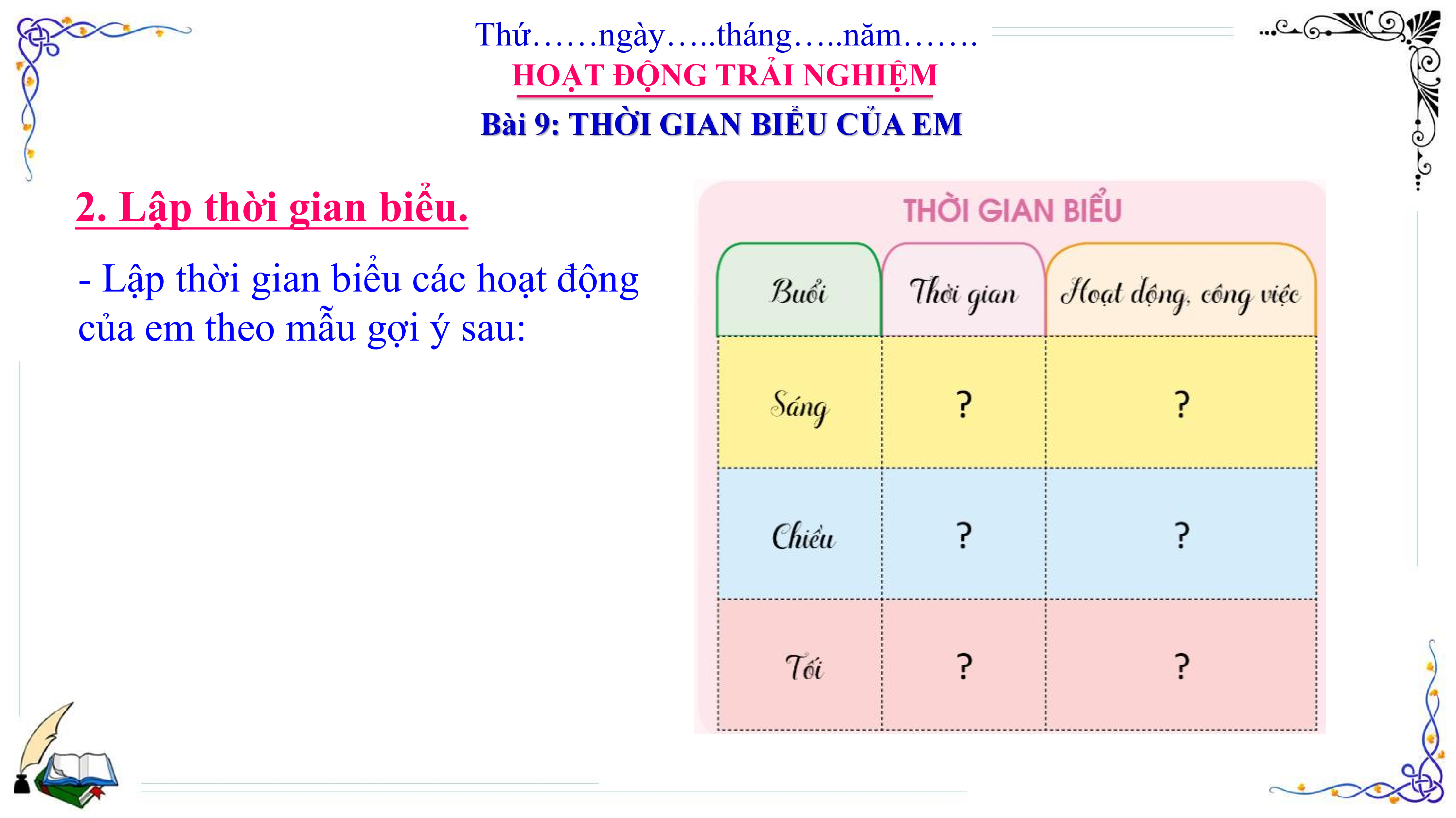 Thứ……ngày…..tháng…..năm…….
HOẠT ĐỘNG TRẢI NGHIỆM
Bài 9: THỜI GIAN BIỂU CỦA EM

2. Lập thời gian biểu.

- Lập thời gian biểu các hoạt động của em theo mẫu gợi ý sau:

THỜI GIAN BIỂU

| Buổi | Thời gian | Hoạt động, công việc |
|---|---|---|
| Sáng | ? | ? |
| Chiều | ? | ? |
| Tối | ? | ? |